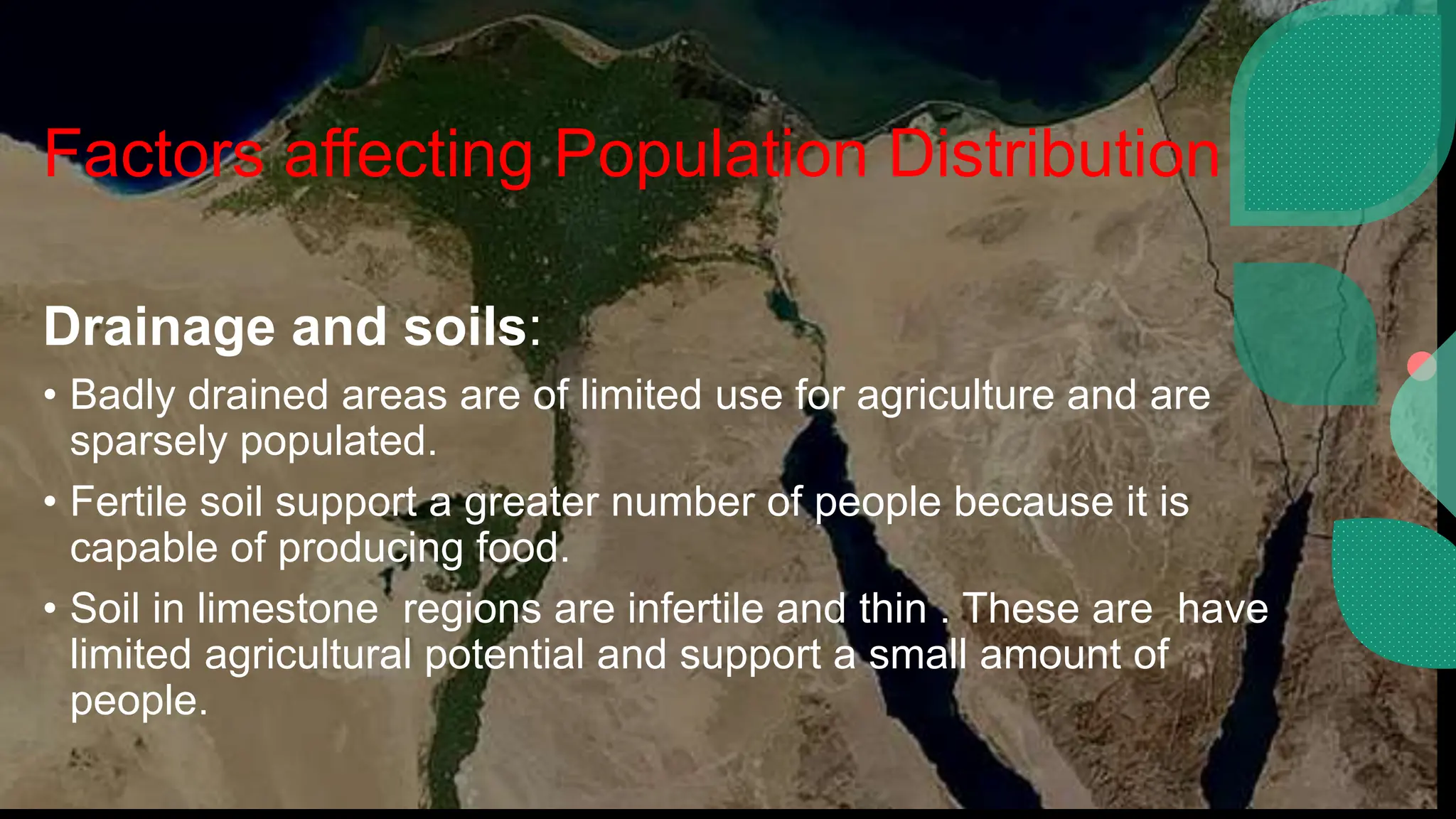 Factors affecting Population Distribution

Drainage and soils:

• Badly drained areas are of limited use for agriculture and are sparsely populated.
• Fertile soil support a greater number of people because it is capable of producing food.
• Soil in limestone regions are infertile and thin . These are have limited agricultural potential and support a small amount of people.